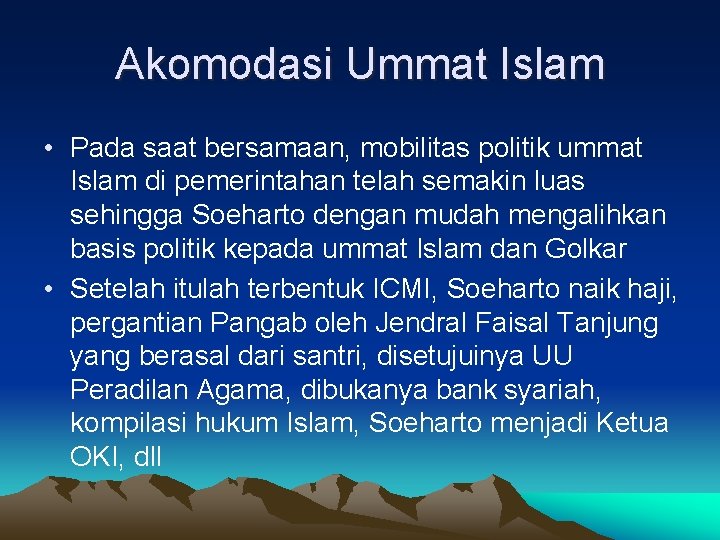 Akomodasi Ummat Islam

• Pada saat bersamaan, mobilitas politik ummat Islam di pemerintahan telah semakin luas sehingga Soeharto dengan mudah mengalihkan basis politik kepada ummat Islam dan Golkar

• Setelah itulah terbentuk ICMI, Soeharto naik haji, pergantian Pangab oleh Jendral Faisal Tanjung yang berasal dari santri, disetujuinya UU Peradilan Agama, dibukanya bank syariah, kompilasi hukum Islam, Soeharto menjadi Ketua OKI, dll